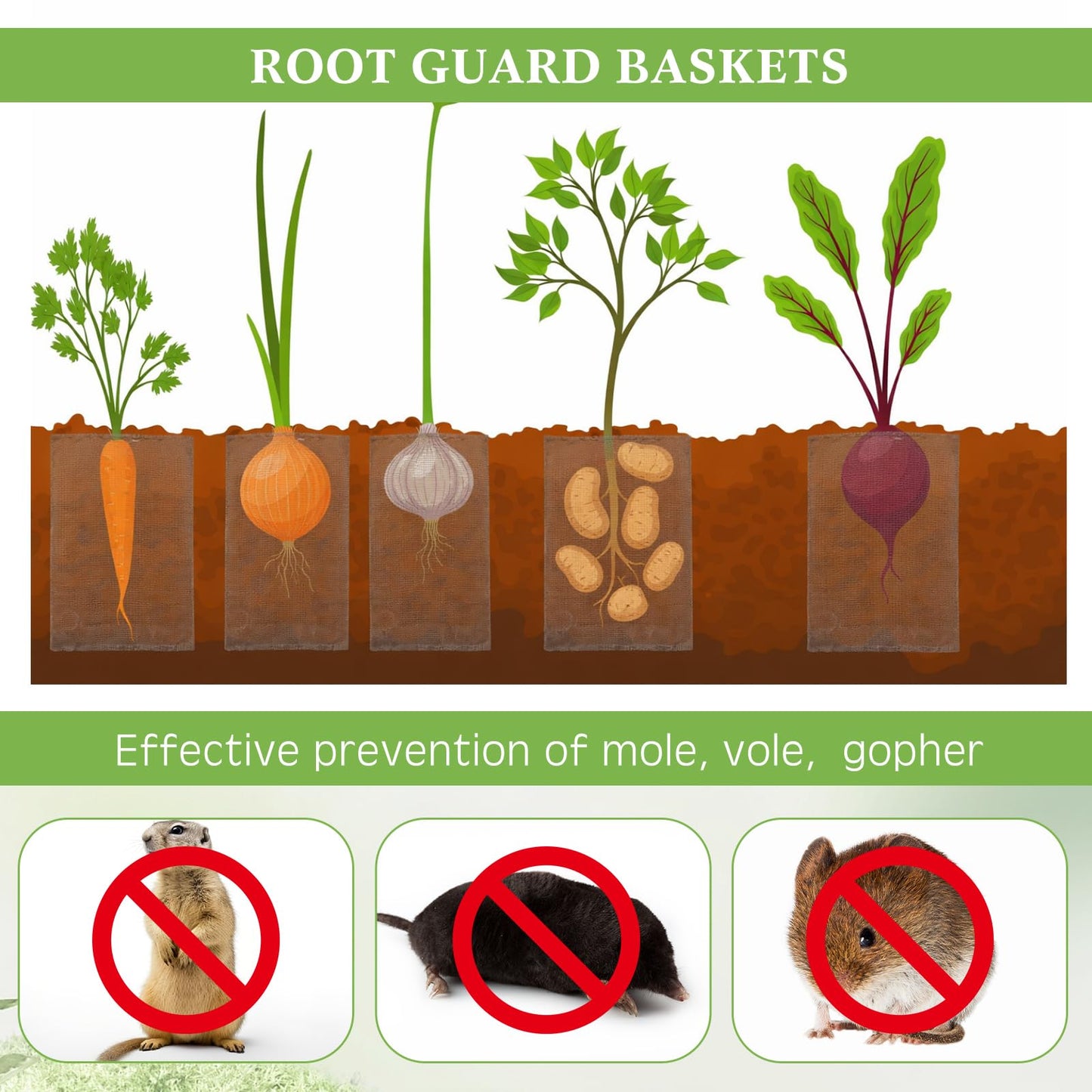 ROOT GUARD BASKETS

Effective prevention of mole, vole,  gopher